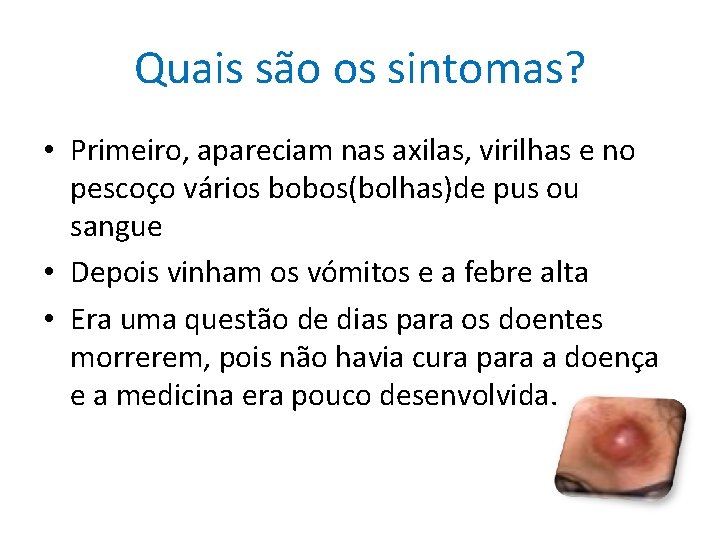 Quais são os sintomas?

• Primeiro, apareciam nas axilas, virilhas e no pescoço vários bobos(bolhas)de pus ou sangue

• Depois vinham os vómitos e a febre alta

• Era uma questão de dias para os doentes morrerem, pois não havia cura para a doença e a medicina era pouco desenvolvida.